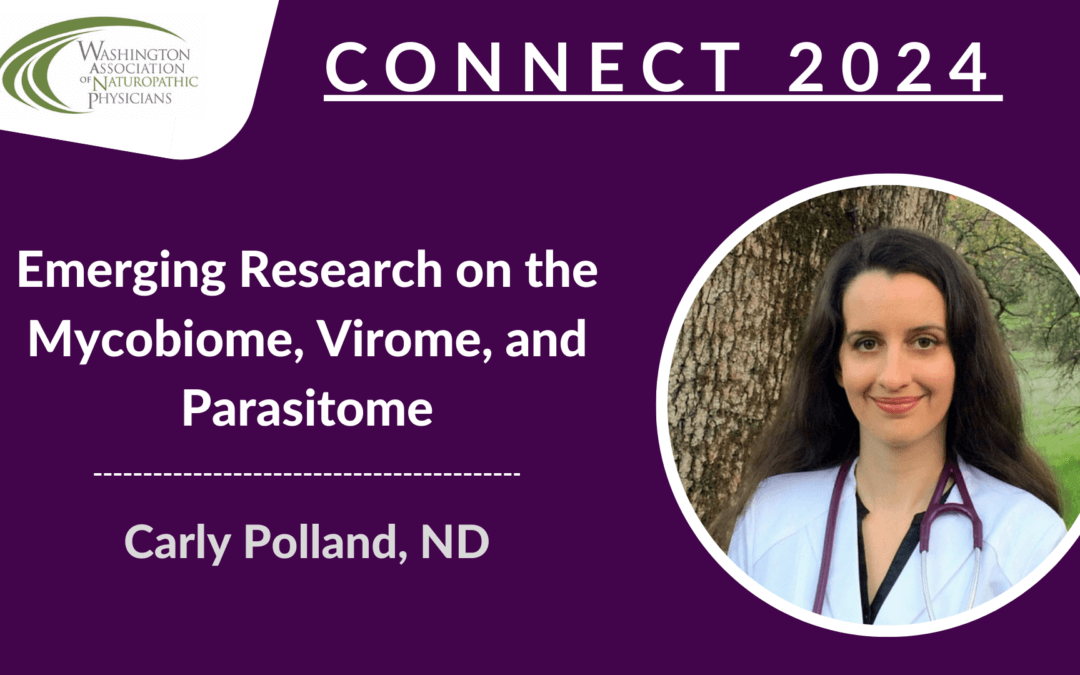 WASHINGTON ASSOCIATION OF NATUROPATHIC PHYSICIANS

CONNECT 2024

Emerging Research on the Mycobiome, Virome, and Parasitome

Carly Polland, ND